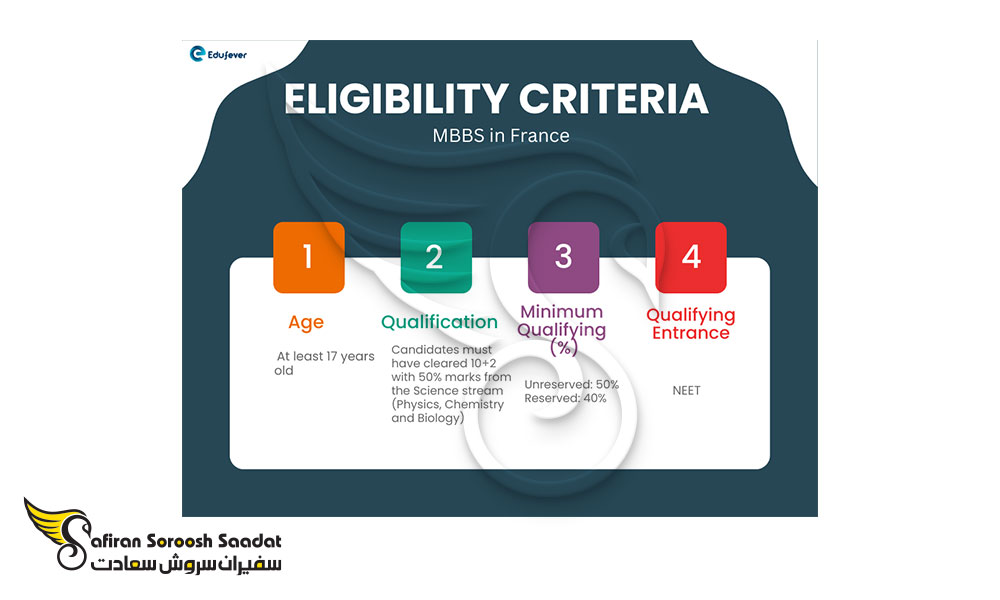 Edufever

ELIGIBILITY CRITERIA

MBBS in France

1

Age

At least 17 years old

2

Qualification

Candidates must have cleared 10+2 with 50% marks from the Science stream (Physics, Chemistry and Biology)

3

Minimum Qualifying (%)

Unreserved: 50%
Reserved: 40%

4

Qualifying Entrance

NEET

Safiran Soroosh Saadat
سفیران سروش سعادت